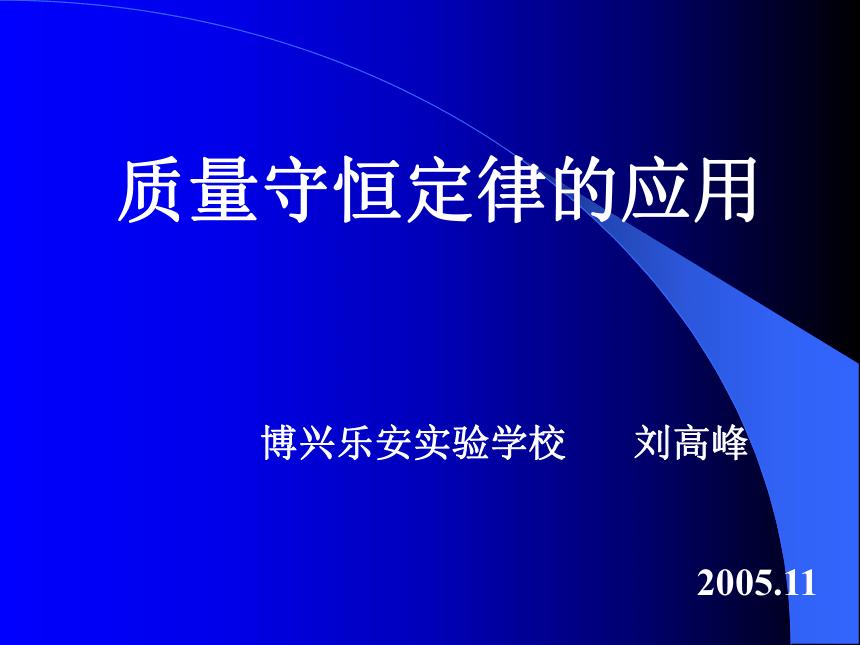 质量守恒定律的应用

博兴乐安实验学校　　刘高峰

2005.11